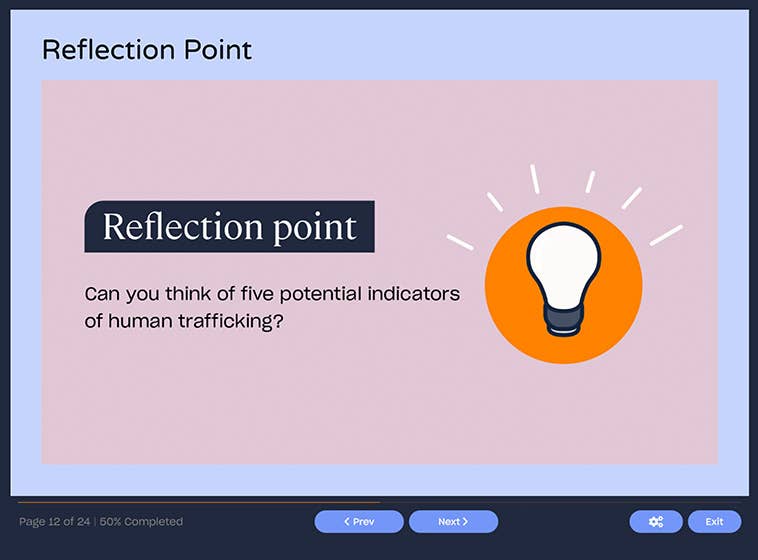 Reflection Point

Reflection point

Can you think of five potential indicators of human trafficking?

Page 12 of 24 | 50% Completed

< Prev

Next >

Exit